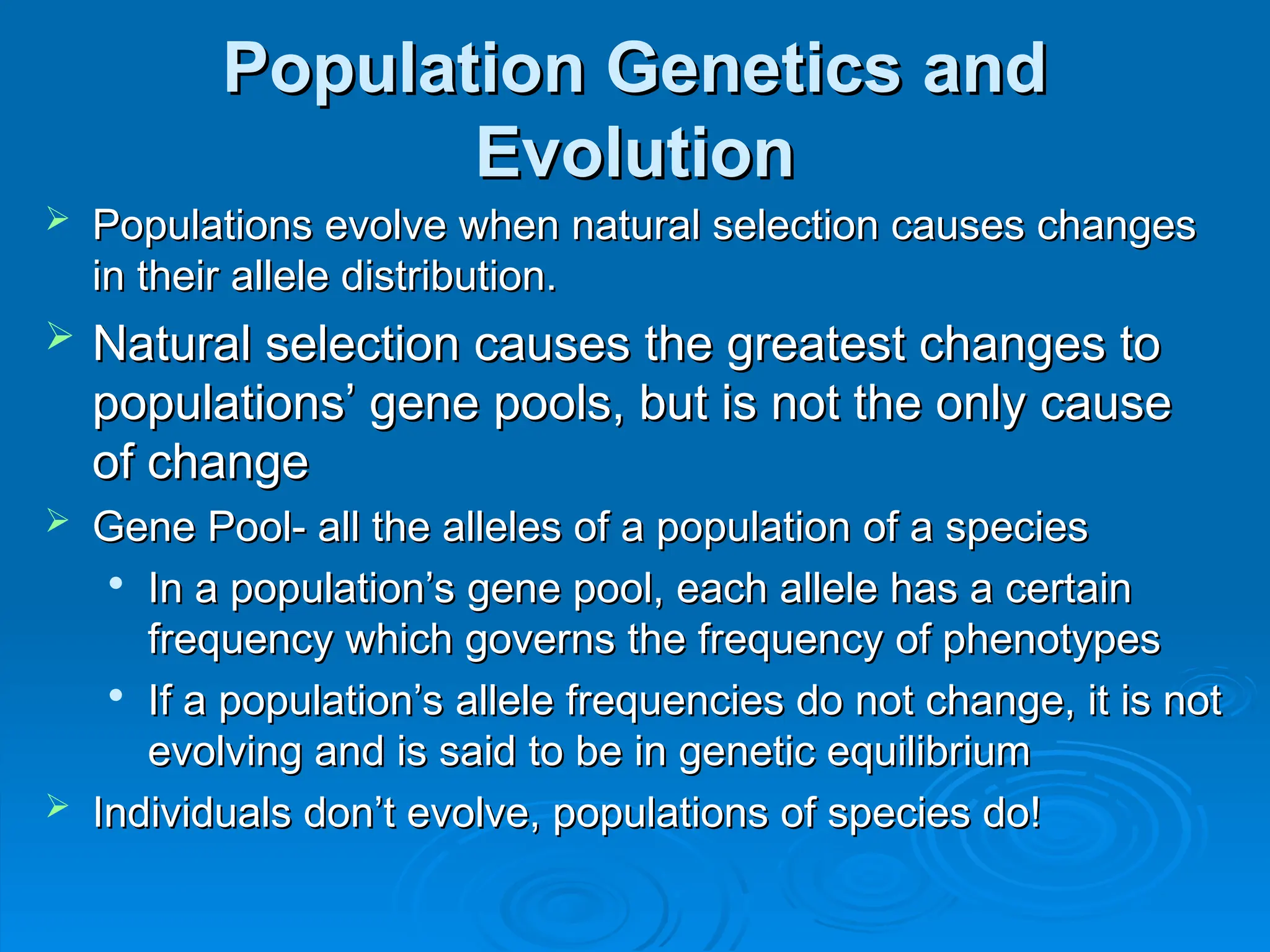 Population Genetics and Evolution

➢ Populations evolve when natural selection causes changes in their allele distribution.

➢ Natural selection causes the greatest changes to populations' gene pools, but is not the only cause of change

➢ Gene Pool- all the alleles of a population of a species

• In a population's gene pool, each allele has a certain frequency which governs the frequency of phenotypes

• If a population's allele frequencies do not change, it is not evolving and is said to be in genetic equilibrium

➢ Individuals don't evolve, populations of species do!